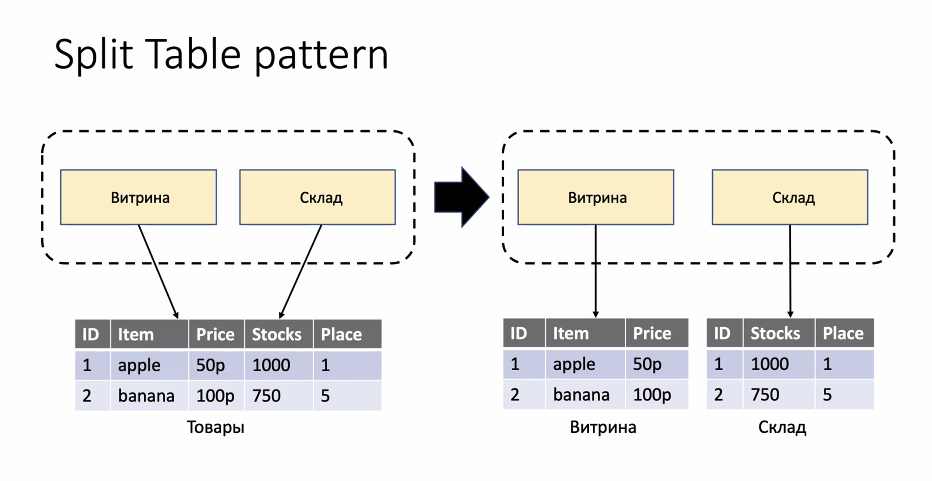 Split Table pattern

Витрина

Склад

| ID | Item | Price | Stocks | Place |
|---|---|---|---|---|
| 1 | apple | 50p | 1000 | 1 |
| 2 | banana | 100p | 750 | 5 |

Товары

Витрина

Склад

| ID | Item | Price |
|---|---|---|
| 1 | apple | 50p |
| 2 | banana | 100p |

Витрина

| ID | Stocks | Place |
|---|---|---|
| 1 | 1000 | 1 |
| 2 | 750 | 5 |

Склад